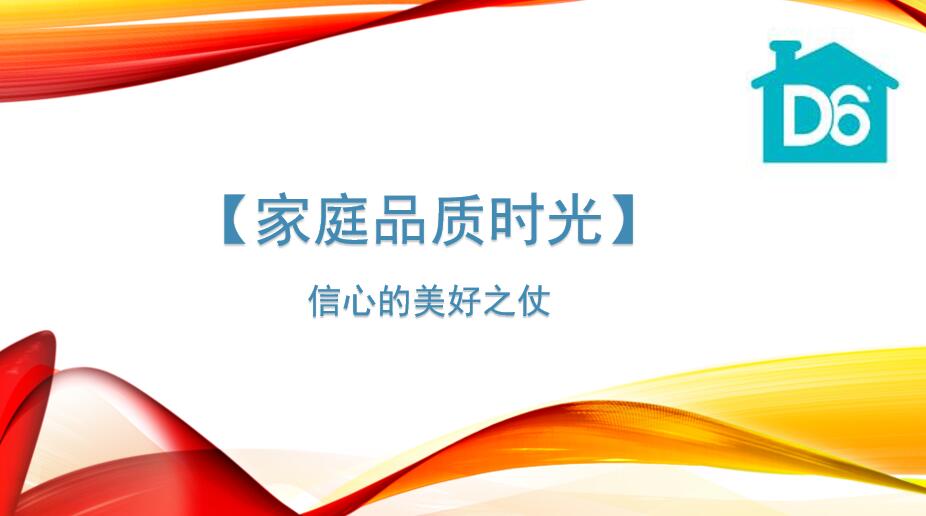 D6

【家庭品质时光】

信心的美好之仗